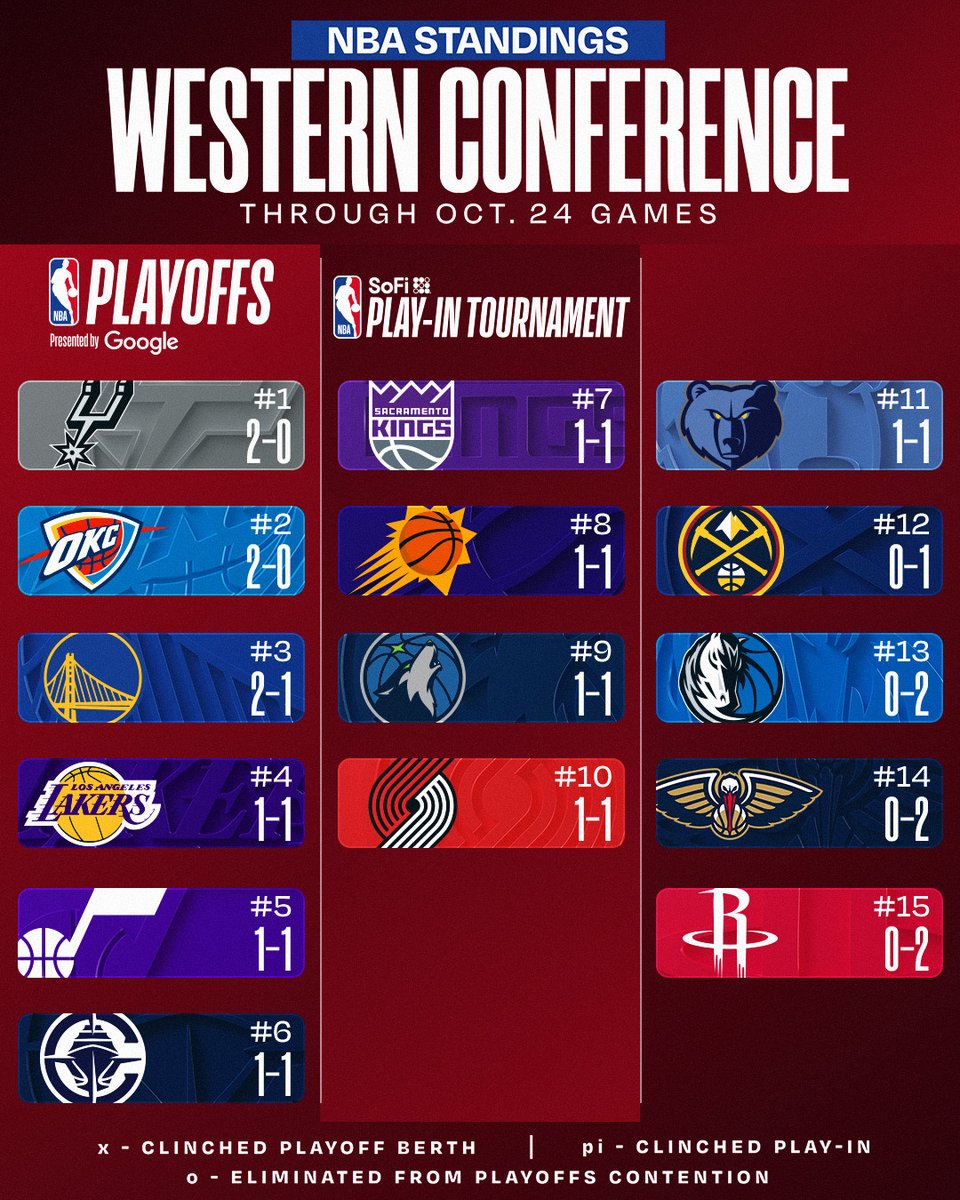 NBA STANDINGS
WESTERN CONFERENCE
THROUGH OCT. 24 GAMES

NBA PLAYOFFS
Presented by Google

#1
2-0

OKC
#2
2-0

#3
2-1

LOS ANGELES LAKERS
#4
1-1

#5
1-1

#6
1-1

NBA SoFi PLAY-IN TOURNAMENT

SACRAMENTO KINGS
#7
1-1

#8
1-1

#9
1-1

#10
1-1

#11
1-1

#12
0-1

#13
0-2

#14
0-2

#15
0-2

x - CLINCHED PLAYOFF BERTH | pi - CLINCHED PLAY-IN
o - ELIMINATED FROM PLAYOFFS CONTENTION